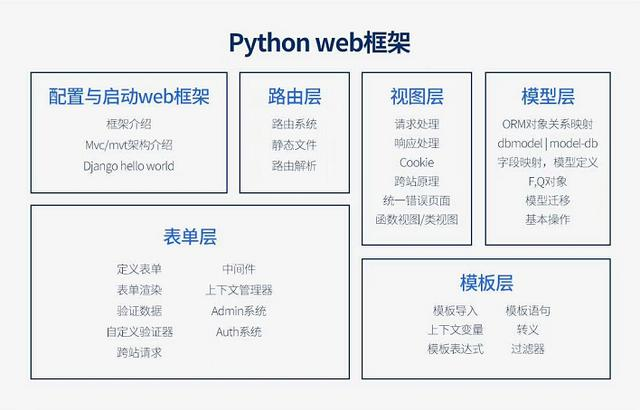 Python web框架

配置与启动web框架
框架介绍
Mvc/mvt架构介绍
Django hello world

路由层
路由系统
静态文件
路由解析

视图层
请求处理
响应处理
Cookie
跨站原理
统一错误页面
函数视图/类视图

模型层
ORM对象关系映射
dbmodel | model-db
字段映射，模型定义
F,Q对象
模型迁移
基本操作

表单层
定义表单
表单渲染
验证数据
自定义验证器
跨站请求
中间件
上下文管理器
Admin系统
Auth系统

模板层
模板导入
上下文变量
模板表达式
模板语句
转义
过滤器